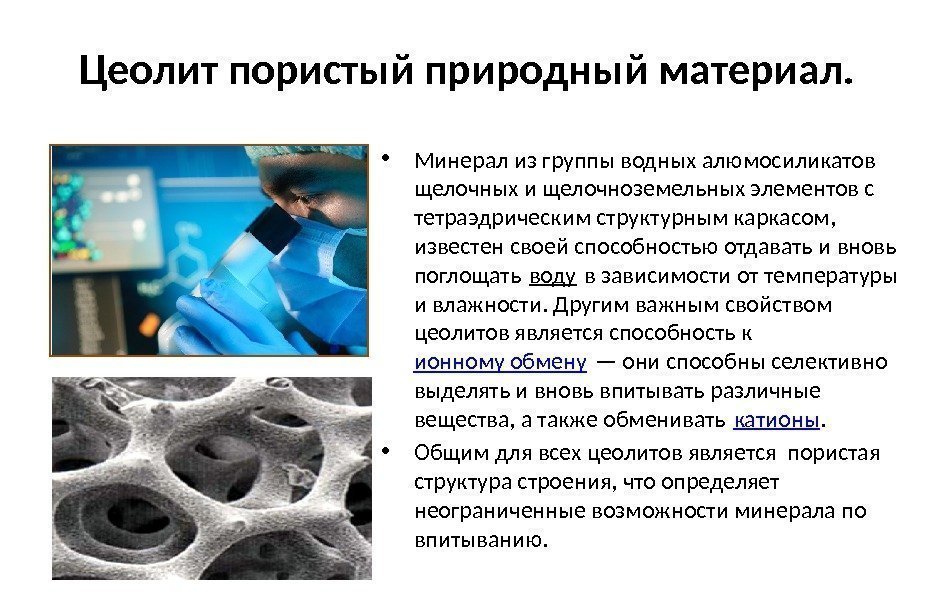 Цеолит пористый природный материал.

• Минерал из группы водных алюмосиликатов щелочных и щелочноземельных элементов с тетраэдрическим структурным каркасом, известен своей способностью отдавать и вновь поглощать воду в зависимости от температуры и влажности. Другим важным свойством цеолитов является способность к ионному обмену — они способны селективно выделять и вновь впитывать различные вещества, а также обменивать катионы.

• Общим для всех цеолитов является пористая структура строения, что определяет неограниченные возможности минерала по впитыванию.